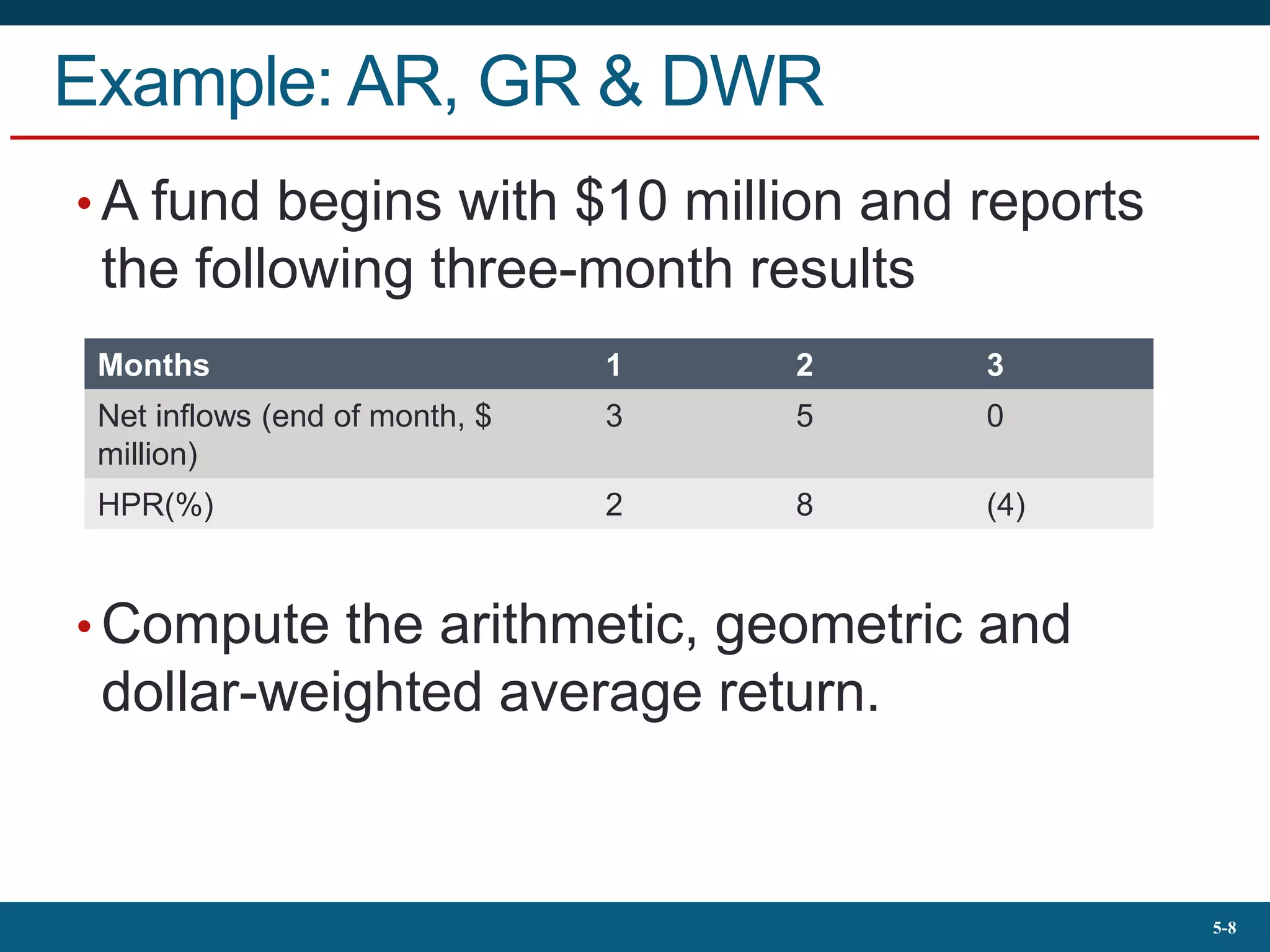 Example: AR, GR & DWR

• A fund begins with \$10 million and reports the following three-month results

| Months | 1 | 2 | 3 |
|---|---|---|---|
| Net inflows (end of month, \$ million) | 3 | 5 | 0 |
| HPR(%) | 2 | 8 | (4) |

• Compute the arithmetic, geometric and dollar-weighted average return.

5-8